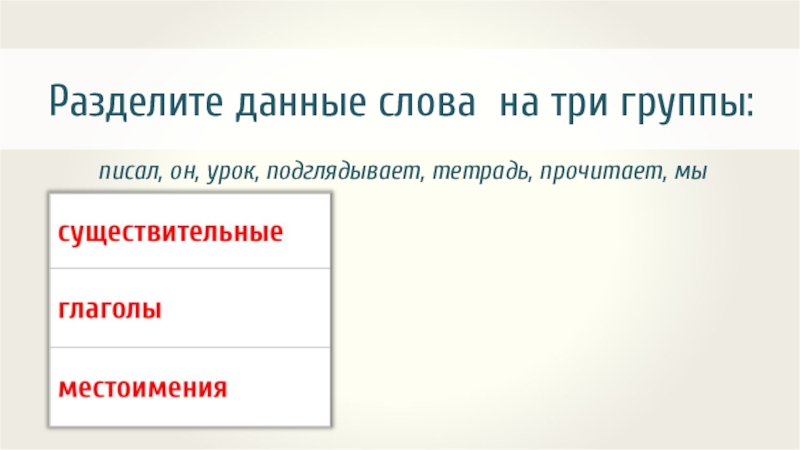 Разделите данные слова на три группы:

писал, он, урок, подглядывает, тетрадь, прочитает, мы

| существительные |
|---|
| глаголы |
| местоимения |